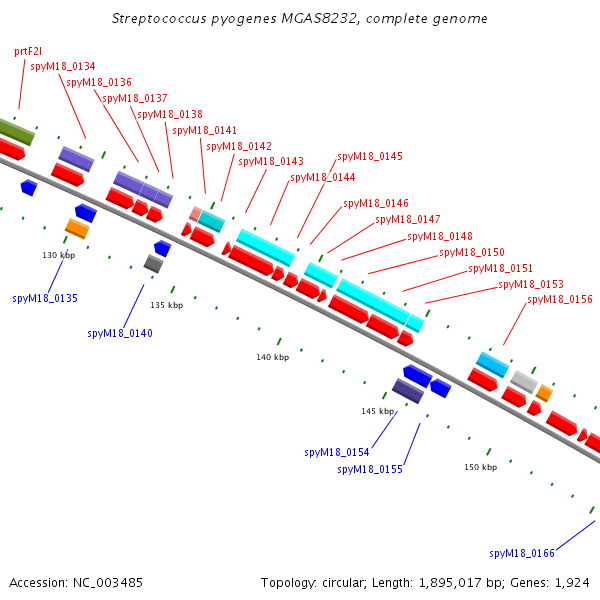 Streptococcus pyogenes MGAS8232, complete genome

prtF2I
spyM18_0134
spyM18_0136
spyM18_0137
spyM18_0138
spyM18_0141
spyM18_0142
spyM18_0143
spyM18_0145
spyM18_0144
spyM18_0146
spyM18_0147
spyM18_0148
spyM18_0150
spyM18_0151
spyM18_0153
spyM18_0156

130 kbp
spyM18_0135
135 kbp
spyM18_0140
140 kbp
145 kbp
spyM18_0154
spyM18_0155
150 kbp
spyM18_0166

Accession: NC_003485

Topology: circular; Length: 1,895,017 bp; Genes: 1,924